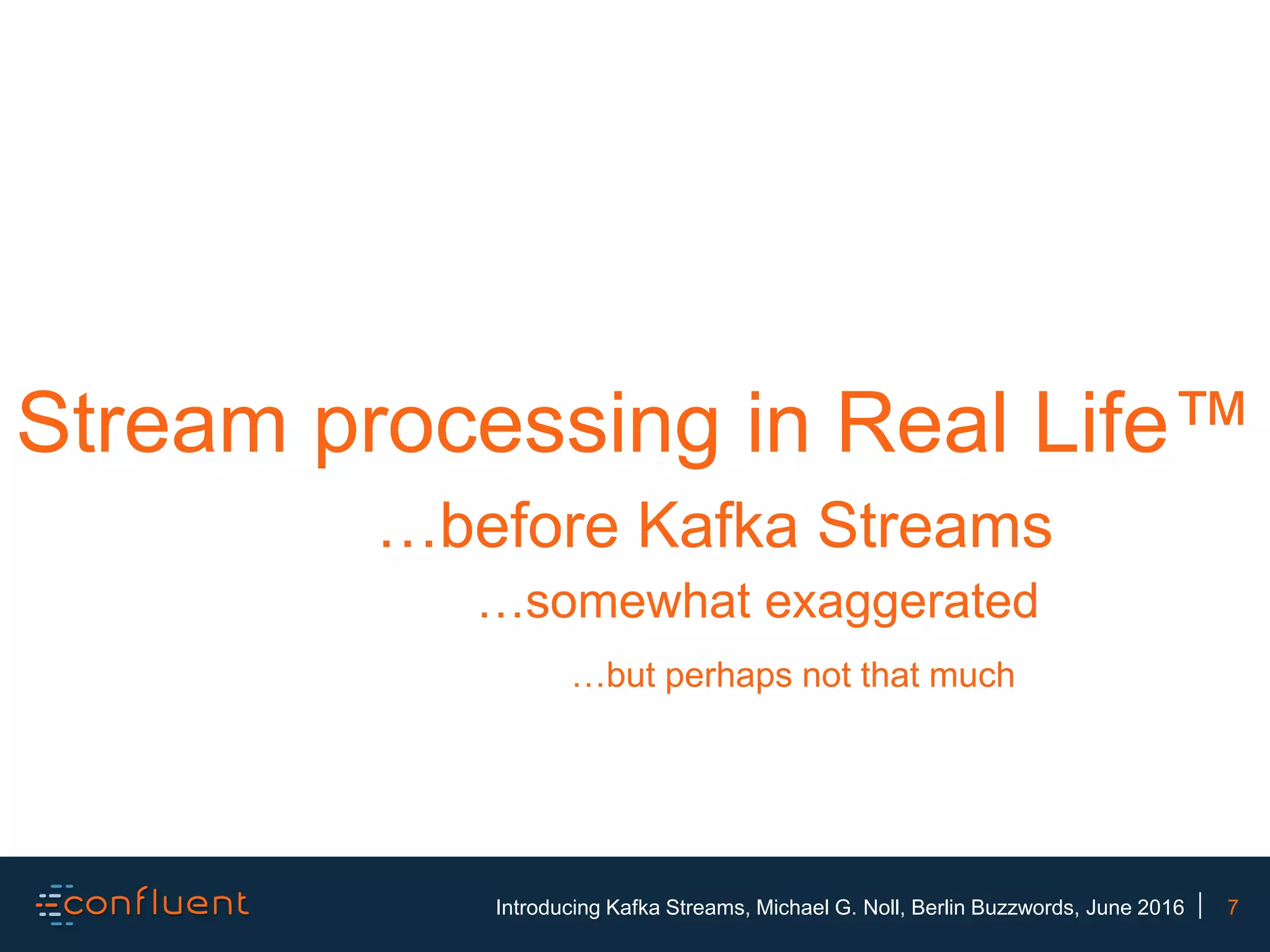 Stream processing in Real Life™

…before Kafka Streams

…somewhat exaggerated

…but perhaps not that much

confluent

Introducing Kafka Streams, Michael G. Noll, Berlin Buzzwords, June 2016 | 7